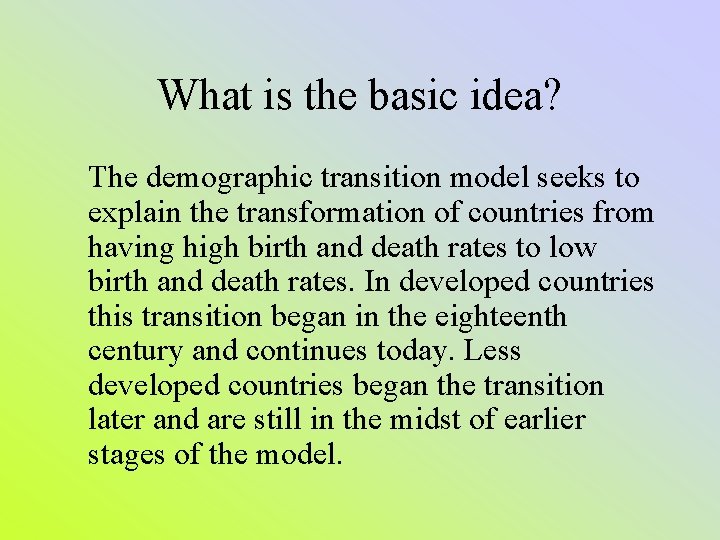 What is the basic idea?

The demographic transition model seeks to explain the transformation of countries from having high birth and death rates to low birth and death rates. In developed countries this transition began in the eighteenth century and continues today. Less developed countries began the transition later and are still in the midst of earlier stages of the model.